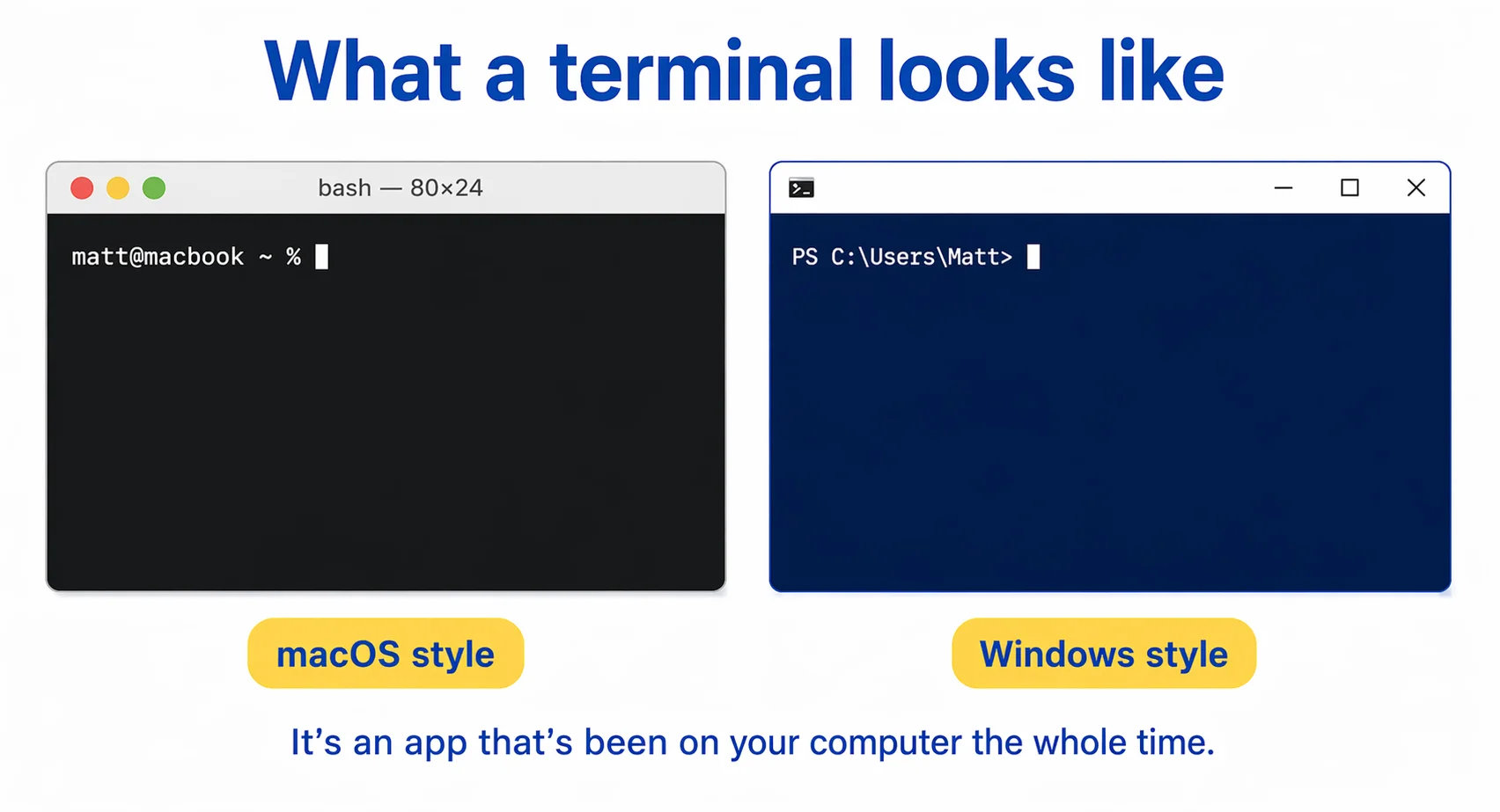 What a terminal looks like

bash — 80×24

matt@macbook ~ %

PS C:\Users\Matt>

macOS style

Windows style

It’s an app that’s been on your computer the whole time.